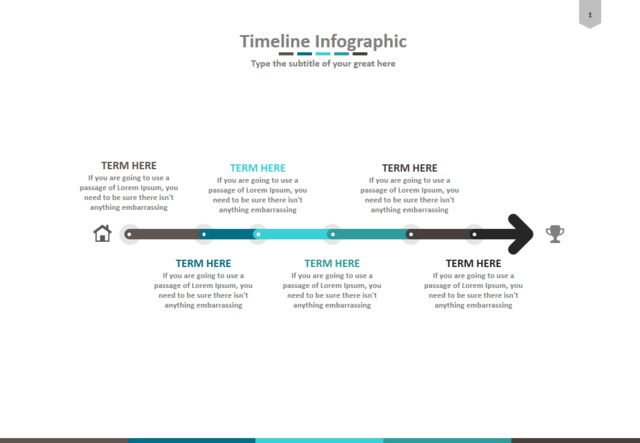 1

Timeline Infographic

Type the subtitle of your great here

TERM HERE
If you are going to use a passage of Lorem Ipsum, you need to be sure there isn't anything embarrassing

TERM HERE
If you are going to use a passage of Lorem Ipsum, you need to be sure there isn't anything embarrassing

TERM HERE
If you are going to use a passage of Lorem Ipsum, you need to be sure there isn't anything embarrassing

TERM HERE
If you are going to use a passage of Lorem Ipsum, you need to be sure there isn't anything embarrassing

TERM HERE
If you are going to use a passage of Lorem Ipsum, you need to be sure there isn't anything embarrassing

TERM HERE
If you are going to use a passage of Lorem Ipsum, you need to be sure there isn't anything embarrassing